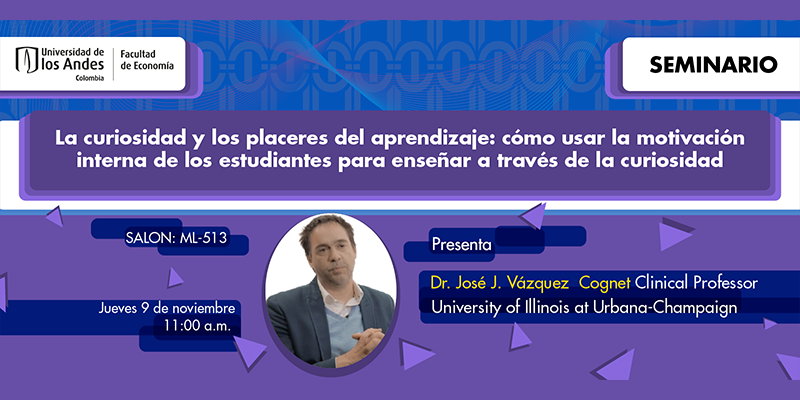 Universidad de los Andes
Colombia

Facultad de Economía

SEMINARIO

La curiosidad y los placeres del aprendizaje: cómo usar la motivación interna de los estudiantes para enseñar a través de la curiosidad

SALON: ML-513

Jueves 9 de noviembre
11:00 a.m.

Presenta

Dr. José J. Vázquez Cognet Clinical Professor
University of Illinois at Urbana-Champaign